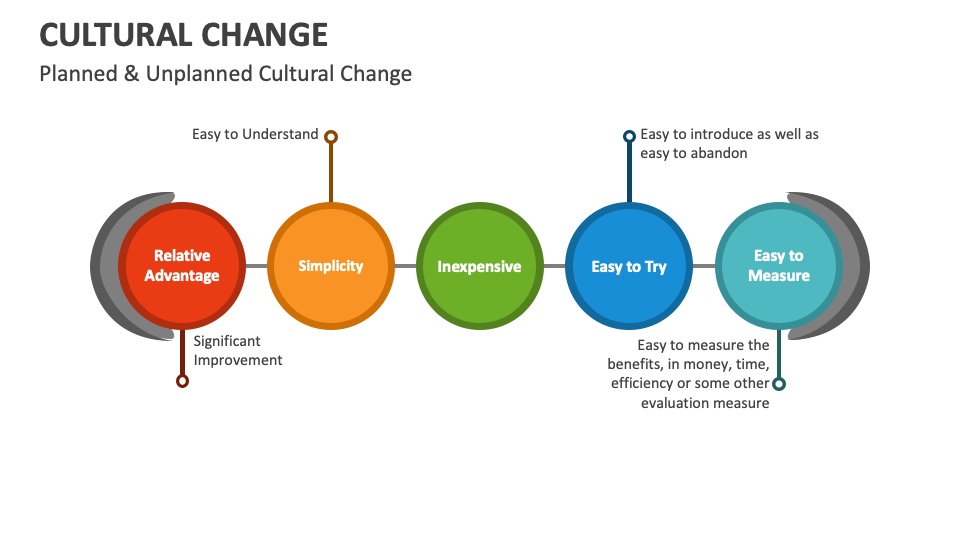 CULTURAL CHANGE

Planned & Unplanned Cultural Change

Easy to Understand

Easy to introduce as well as easy to abandon

Relative Advantage

Simplicity

Inexpensive

Easy to Try

Easy to Measure

Significant Improvement

Easy to measure the benefits, in money, time, efficiency or some other evaluation measure